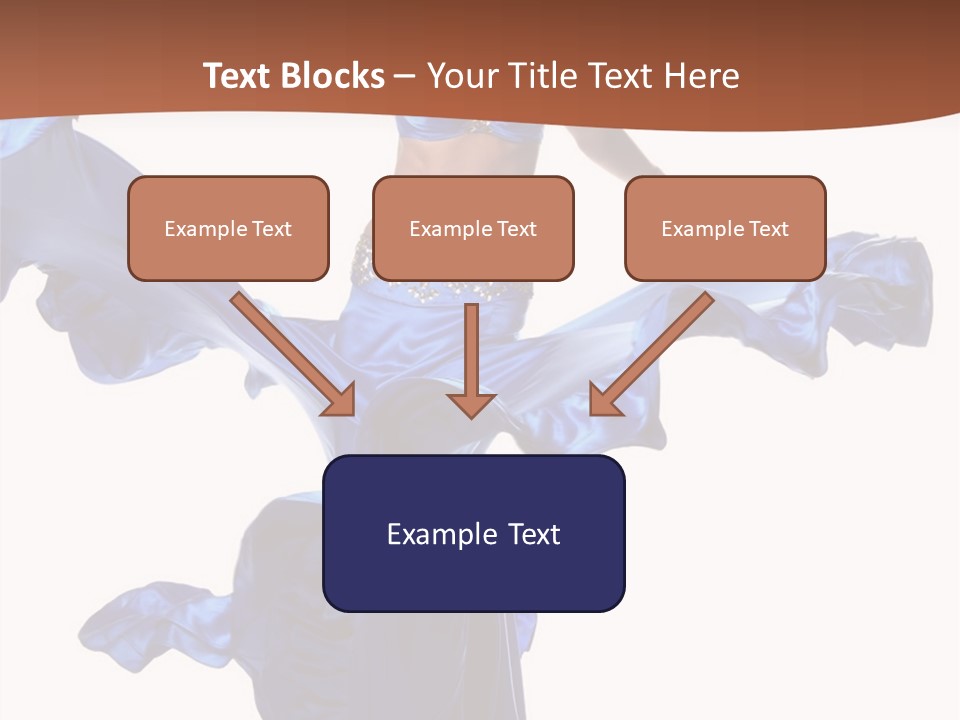 Text Blocks – Your Title Text Here

Example Text

Example Text

Example Text

Example Text